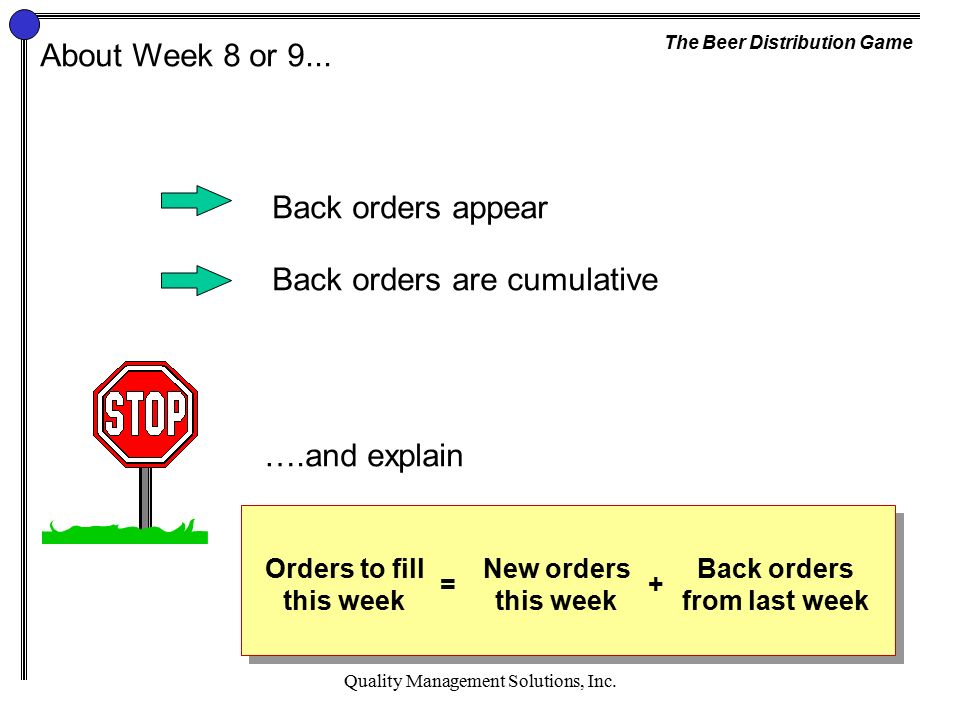 About Week 8 or 9...

The Beer Distribution Game

Back orders appear

Back orders are cumulative

STOP

….and explain

Orders to fill this week = New orders this week + Back orders from last week

Quality Management Solutions, Inc.